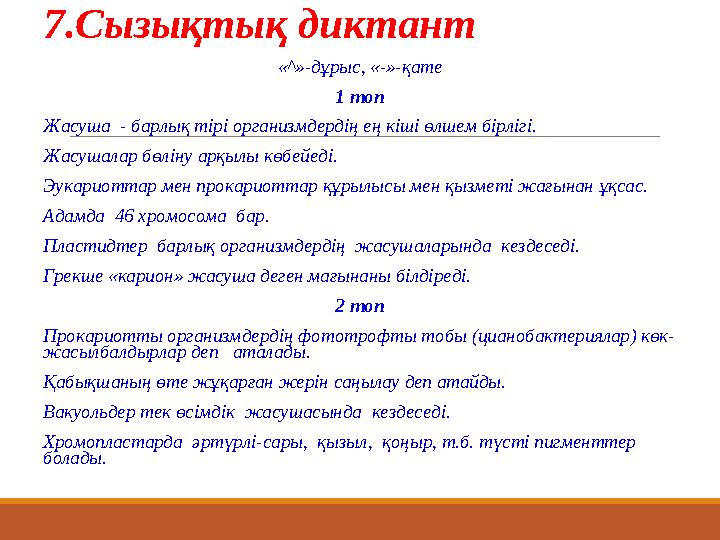 7.Сызықтық диктант

«^»-дұрыс, «-»-қате

1 топ

Жасуша - барлық тірі организмдердің ең кіші өлшем бірлігі.

Жасушалар бөліну арқылы көбейеді.

Эукариоттар мен прокариоттар құрылысы мен қызметі жағынан ұқсас.

Адамда 46 хромосома бар.

Пластидтер барлық организмдердің жасушаларында кездеседі.

Грекше «карион» жасуша деген мағынаны білдіреді.

2 топ

Прокариотты организмдердің фототрофты тобы (цианобактериялар) көк-жасылбалдырлар деп аталады.

Қабықшаның өте жұқарған жерін саңылау деп атайды.

Вакуольдер тек өсімдік жасушасында кездеседі.

Хромопластарда әртүрлі-сары, қызыл, қоңыр, т.б. түсті пигменттер болады.